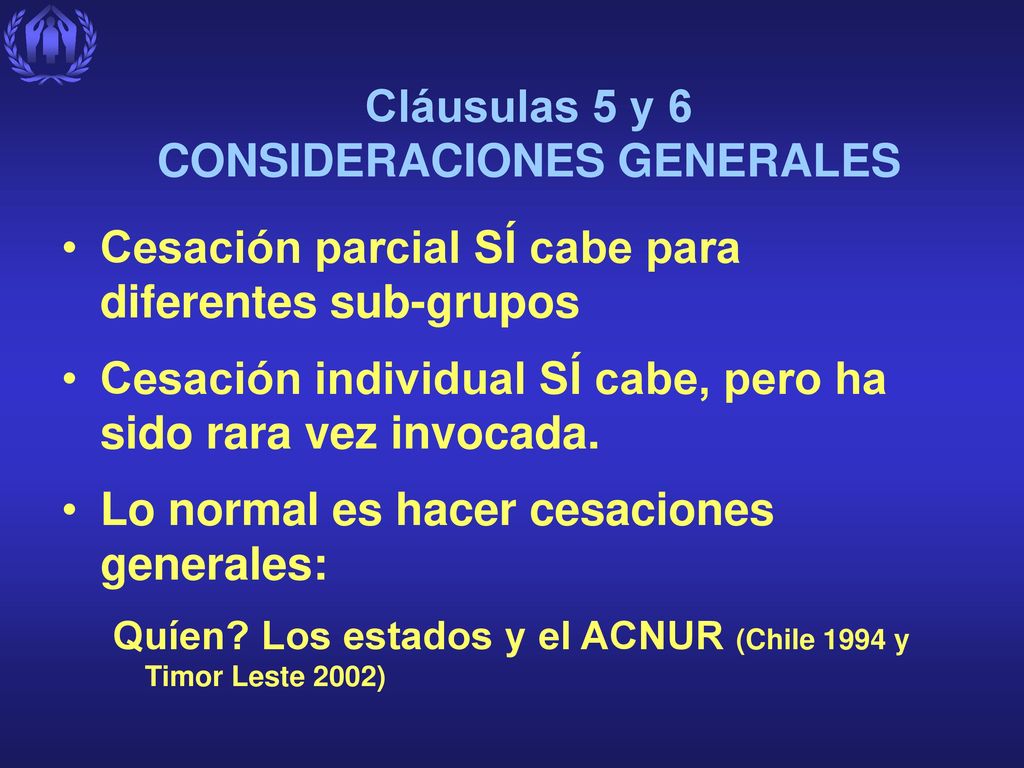 Cláusulas 5 y 6
CONSIDERACIONES GENERALES

• Cesación parcial SÍ cabe para diferentes sub-grupos

• Cesación individual SÍ cabe, pero ha sido rara vez invocada.

• Lo normal es hacer cesaciones generales:

Quíen? Los estados y el ACNUR (Chile 1994 y Timor Leste 2002)